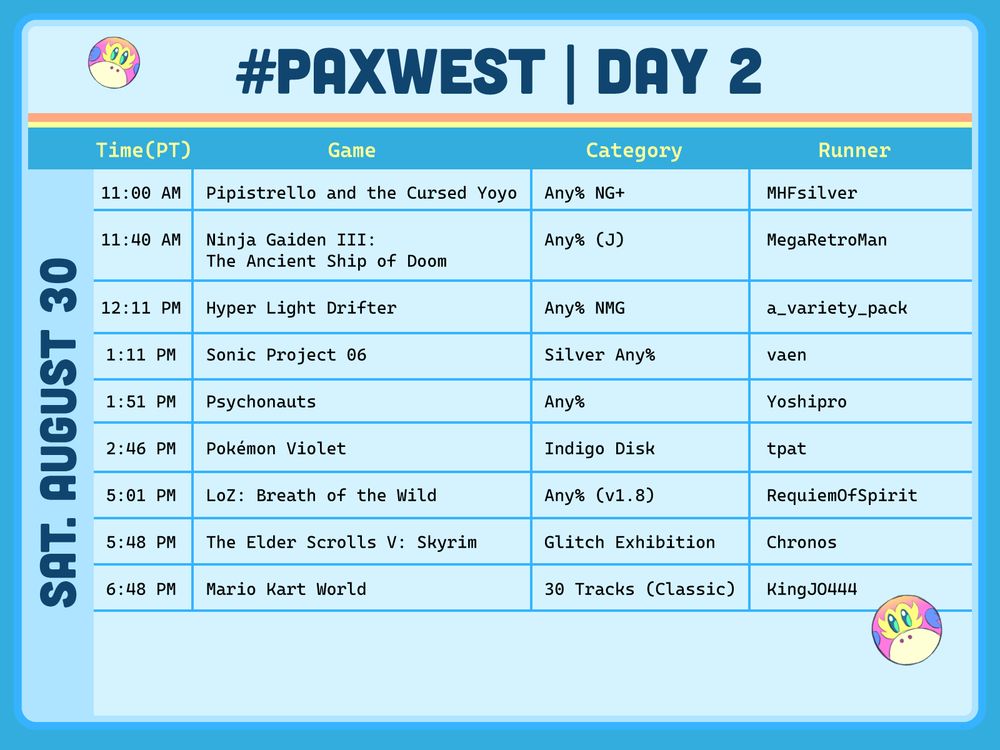 #PAXWEST | DAY 2

SAT. AUGUST 30

| Time(PT) | Game | Category | Runner |
|---|---|---|---|
| 11:00 AM | Pipistrello and the Cursed Yoyo | Any% NG+ | MHFsilver |
| 11:40 AM | Ninja Gaiden III: The Ancient Ship of Doom | Any% (J) | MegaRetroMan |
| 12:11 PM | Hyper Light Drifter | Any% NMG | a_variety_pack |
| 1:11 PM | Sonic Project 06 | Silver Any% | vaen |
| 1:51 PM | Psychonauts | Any% | Yoshipro |
| 2:46 PM | Pokémon Violet | Indigo Disk | tpat |
| 5:01 PM | LoZ: Breath of the Wild | Any% (v1.8) | RequiemOfSpirit |
| 5:48 PM | The Elder Scrolls V: Skyrim | Glitch Exhibition | Chronos |
| 6:48 PM | Mario Kart World | 30 Tracks (Classic) | KingJO444 |